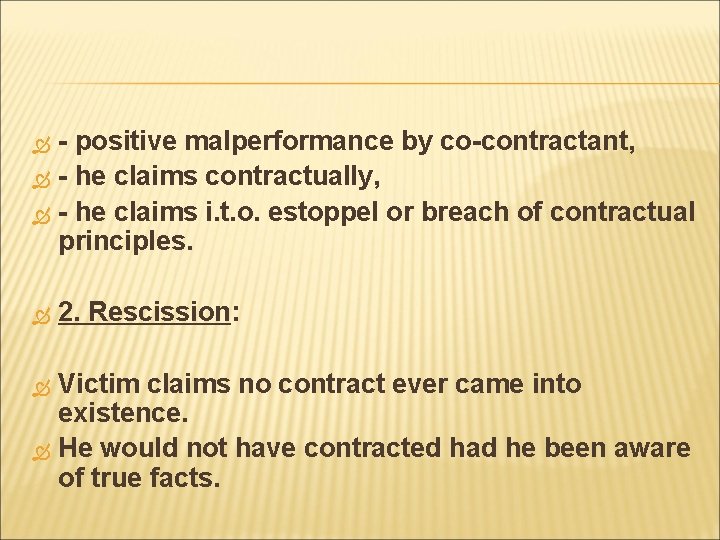 - positive malperformance by co-contractant,

- he claims contractually,

- he claims i.t.o. estoppel or breach of contractual principles.

2. Rescission:

Victim claims no contract ever came into existence.

He would not have contracted had he been aware of true facts.